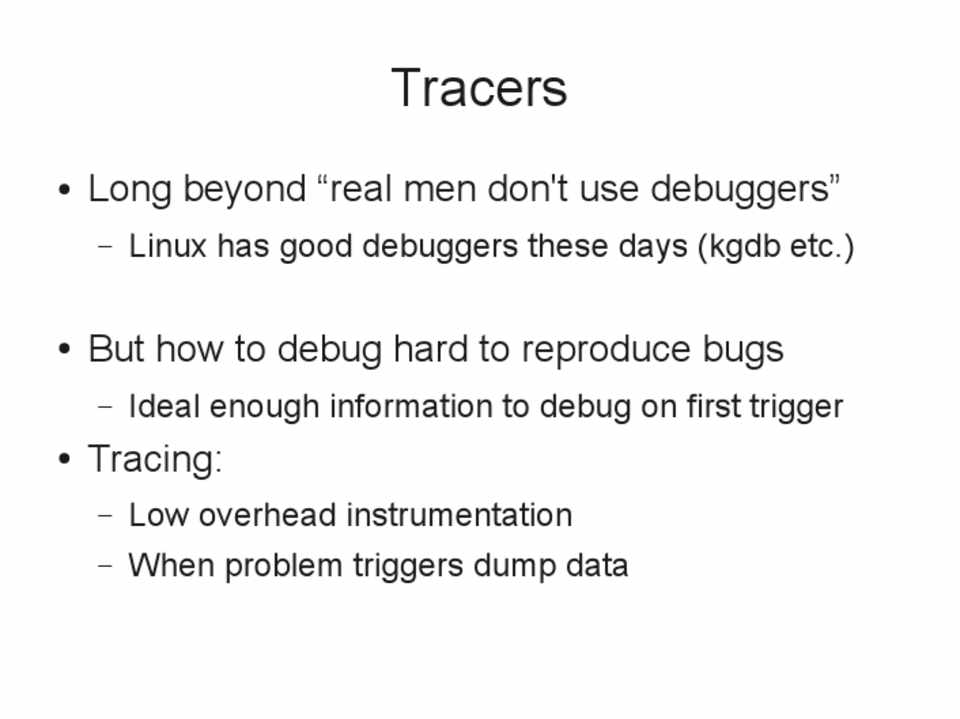 Tracers

• Long beyond “real men don't use debuggers”
  – Linux has good debuggers these days (kgdb etc.)

• But how to debug hard to reproduce bugs
  – Ideal enough information to debug on first trigger
• Tracing:
  – Low overhead instrumentation
  – When problem triggers dump data